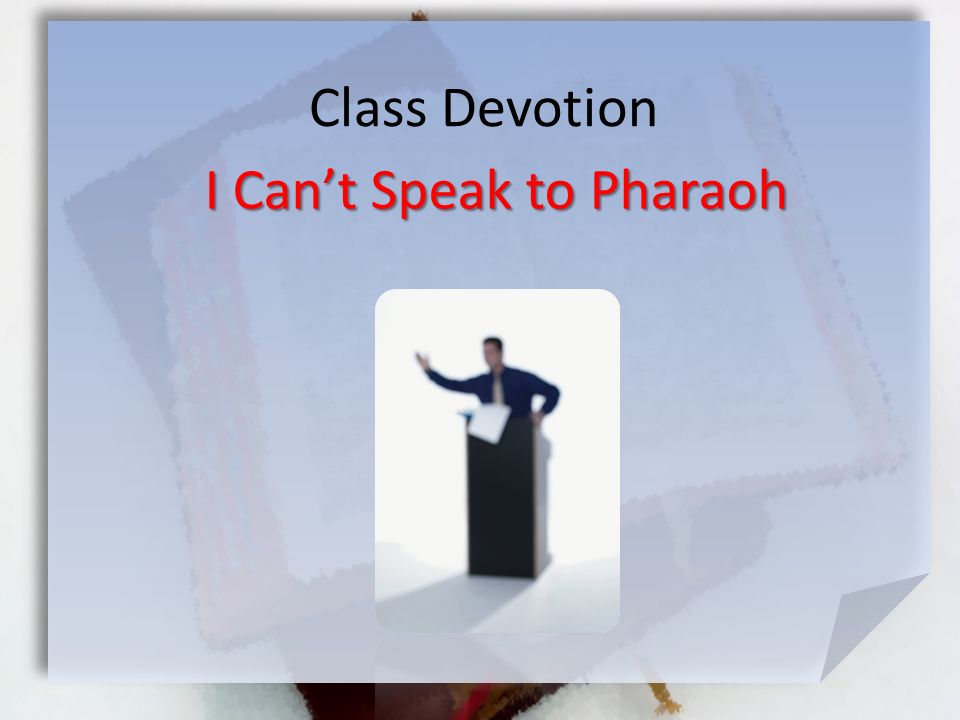 Class Devotion

I Can’t Speak to Pharaoh